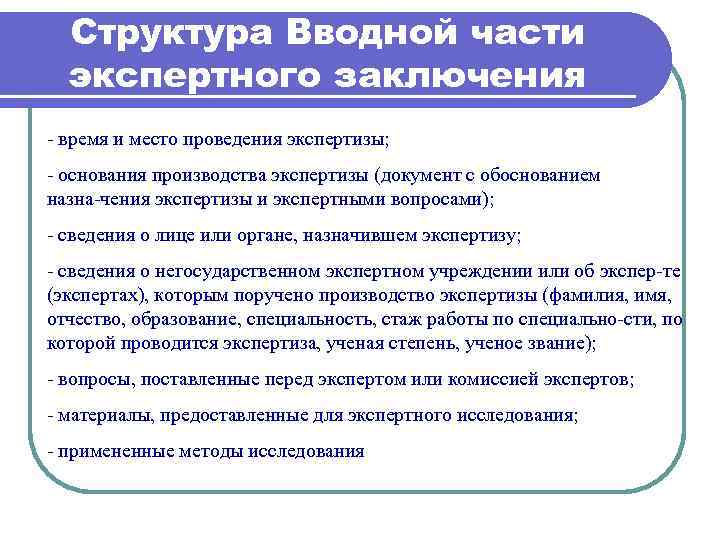 Структура Вводной части экспертного заключения

- время и место проведения экспертизы;

- основания производства экспертизы (документ с обоснованием назна-чения экспертизы и экспертными вопросами);

- сведения о лице или органе, назначившем экспертизу;

- сведения о негосударственном экспертном учреждении или об экспер-те (экспертах), которым поручено производство экспертизы (фамилия, имя, отчество, образование, специальность, стаж работы по специально-сти, по которой проводится экспертиза, ученая степень, ученое звание);

- вопросы, поставленные перед экспертом или комиссией экспертов;

- материалы, предоставленные для экспертного исследования;

- примененные методы исследования